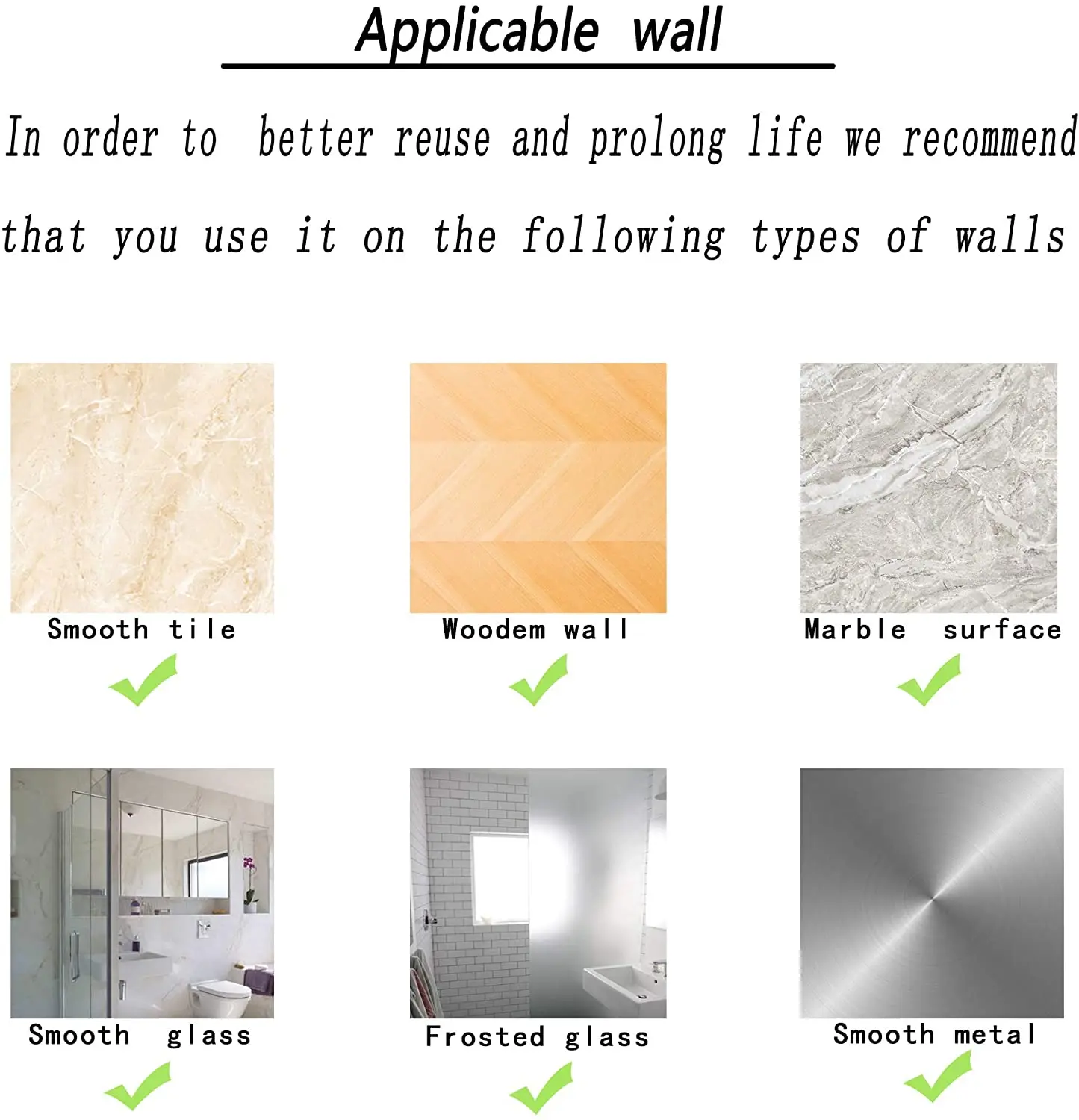 Applicable wall

In order to better reuse and prolong life we recommend that you use it on the following types of walls

Smooth tile

Woodem wall

Marble surface

Smooth glass

Frosted glass

Smooth metal